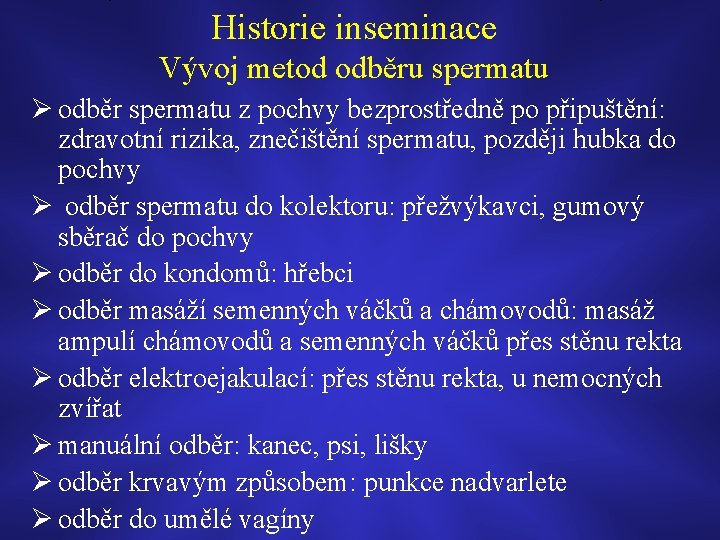 Historie inseminace
Vývoj metod odběru spermatu

➢ odběr spermatu z pochvy bezprostředně po připuštění: zdravotní rizika, znečištění spermatu, později hubka do pochvy

➢ odběr spermatu do kolektoru: přežvýkavci, gumový sběrač do pochvy

➢ odběr do kondomů: hřebci

➢ odběr masáží semenných váčků a chámovodů: masáž ampulí chámovodů a semenných váčků přes stěnu rekta

➢ odběr elektroejakulací: přes stěnu rekta, u nemocných zvířat

➢ manuální odběr: kanec, psi, lišky

➢ odběr krvavým způsobem: punkce nadvarlete

➢ odběr do umělé vagíny